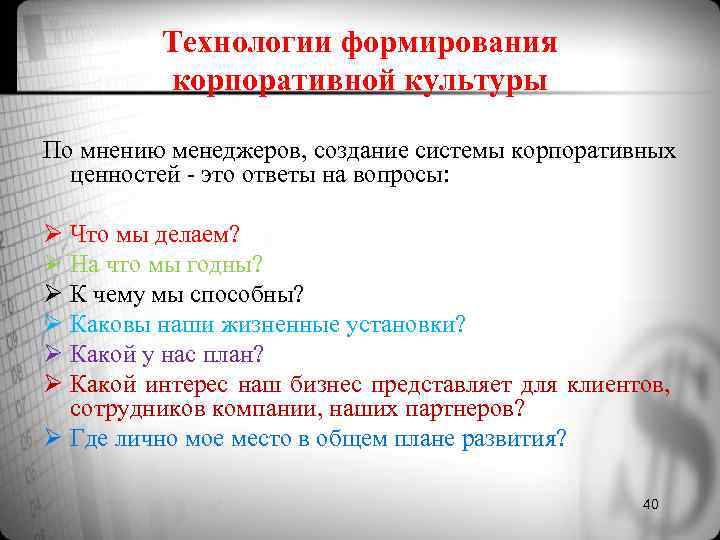 Технологии формирования корпоративной культуры

По мнению менеджеров, создание системы корпоративных ценностей - это ответы на вопросы:

➢ Что мы делаем?
➢ На что мы годны?
➢ К чему мы способны?
➢ Каковы наши жизненные установки?
➢ Какой у нас план?
➢ Какой интерес наш бизнес представляет для клиентов, сотрудников компании, наших партнеров?
➢ Где лично мое место в общем плане развития?

40